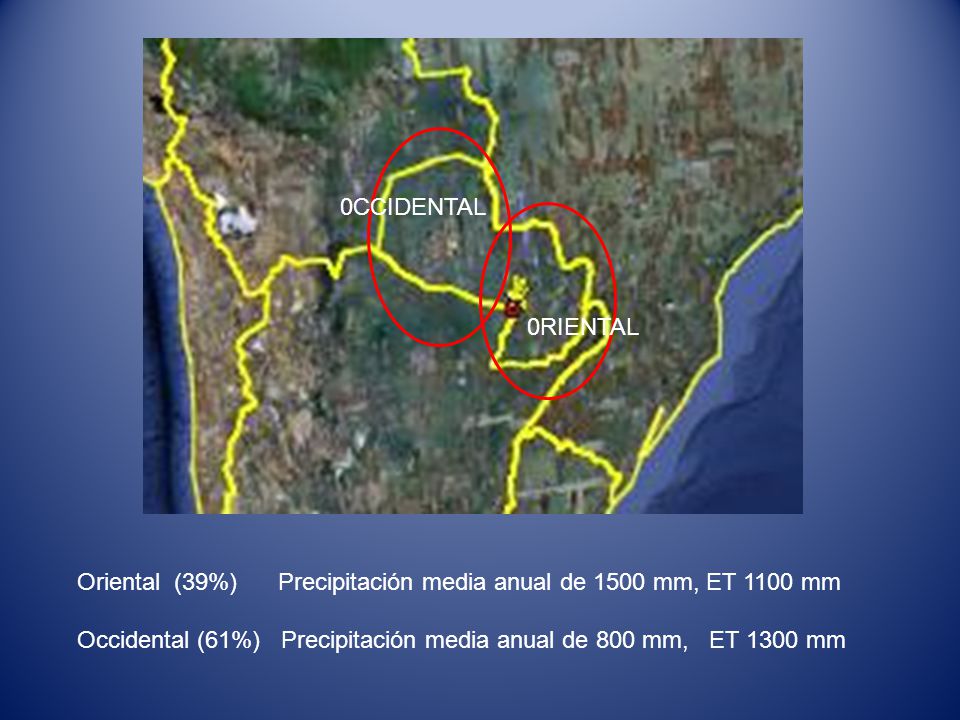 0CCIDENTAL

0RIENTAL

Oriental (39%) Precipitación media anual de 1500 mm, ET 1100 mm

Occidental (61%) Precipitación media anual de 800 mm, ET 1300 mm